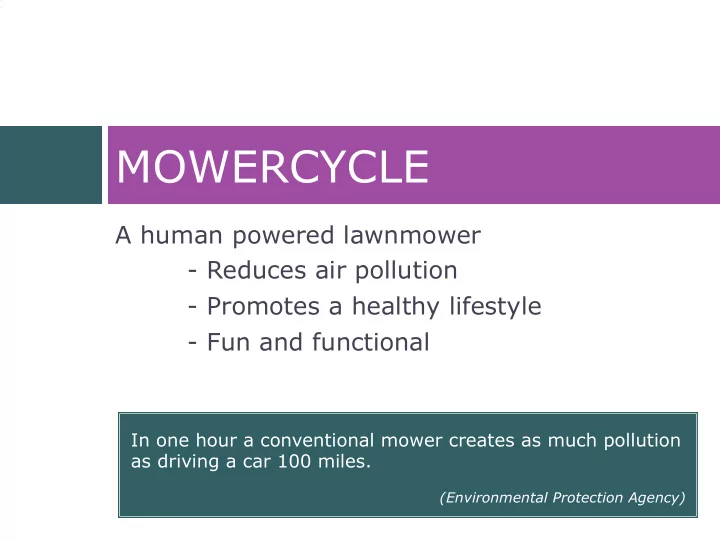 MOWERCYCLE

A human powered lawnmower
- Reduces air pollution
- Promotes a healthy lifestyle
- Fun and functional

In one hour a conventional mower creates as much pollution as driving a car 100 miles.

(Environmental Protection Agency)